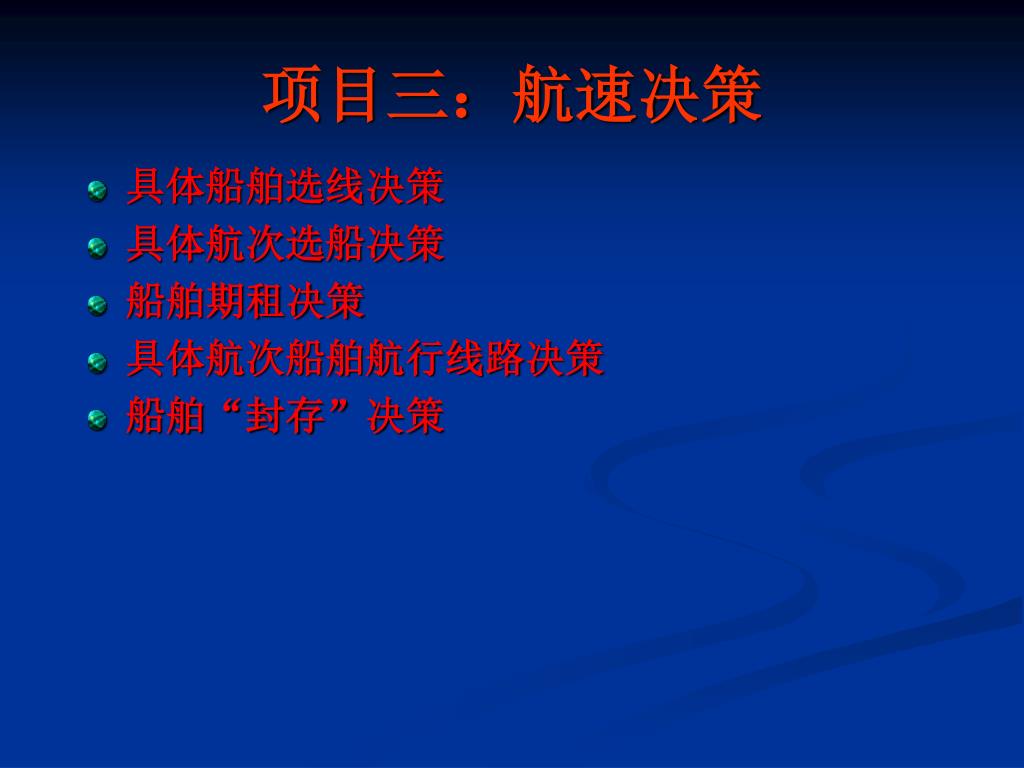 项目三：航速决策

具体船舶选线决策
具体航次选船决策
船舶期租决策
具体航次船舶航行线路决策
船舶“封存”决策